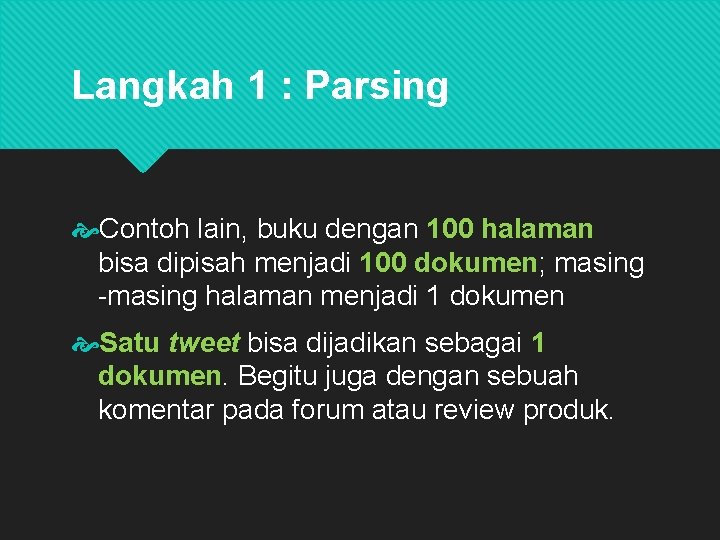 Langkah 1 : Parsing

Contoh lain, buku dengan 100 halaman bisa dipisah menjadi 100 dokumen; masing -masing halaman menjadi 1 dokumen

Satu tweet bisa dijadikan sebagai 1 dokumen. Begitu juga dengan sebuah komentar pada forum atau review produk.